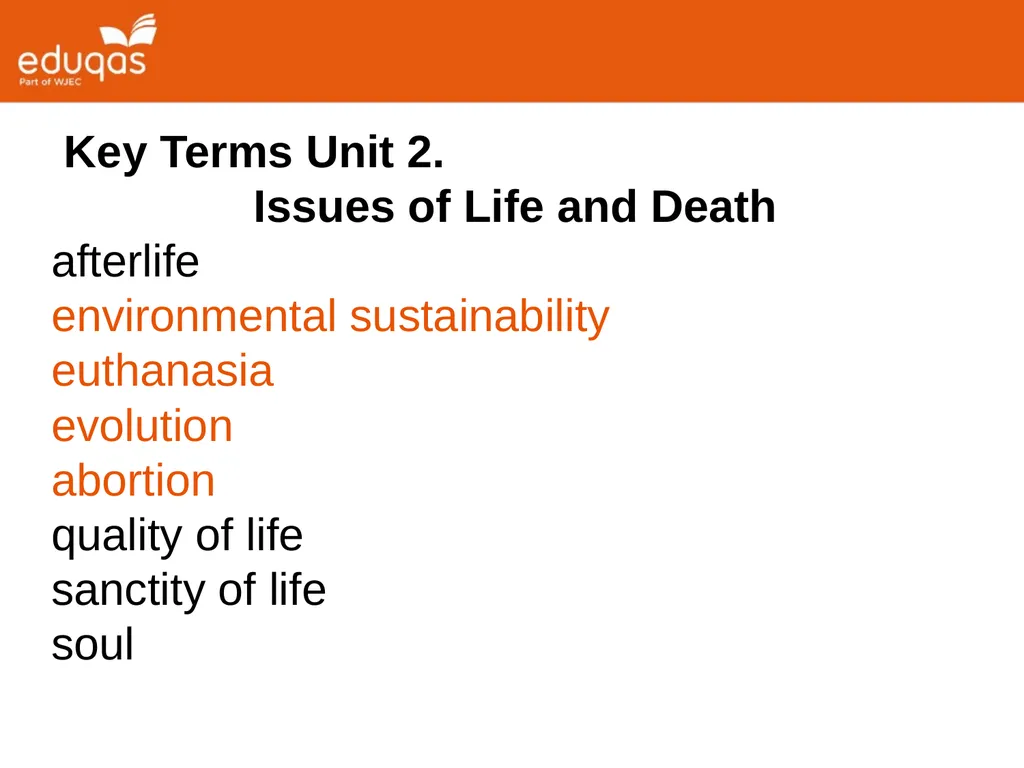 eduqas
Part of WJEC

Key Terms Unit 2.
Issues of Life and Death

afterlife
environmental sustainability
euthanasia
evolution
abortion
quality of life
sanctity of life
soul